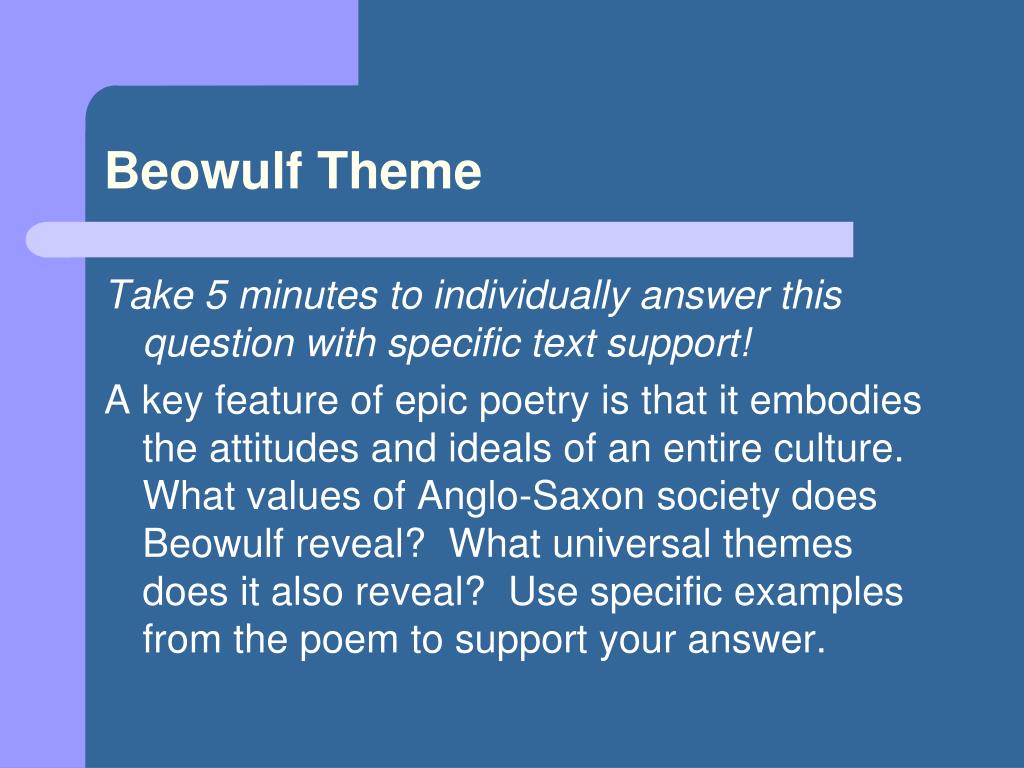 Beowulf Theme

Take 5 minutes to individually answer this question with specific text support!

A key feature of epic poetry is that it embodies the attitudes and ideals of an entire culture. What values of Anglo-Saxon society does Beowulf reveal? What universal themes does it also reveal? Use specific examples from the poem to support your answer.